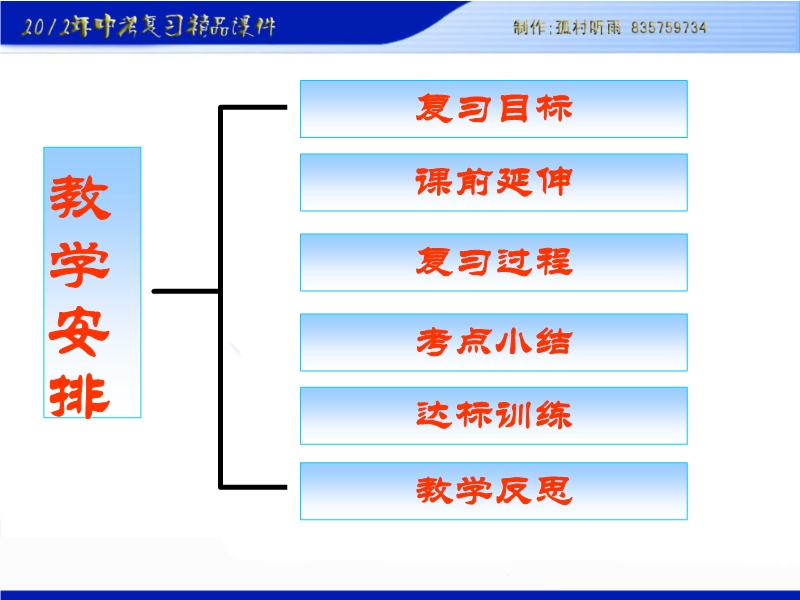 2012年中考复习精品课件

制作:孤村听雨 835759734

教学安排

复习目标

课前延伸

复习过程

考点小结

达标训练

教学反思